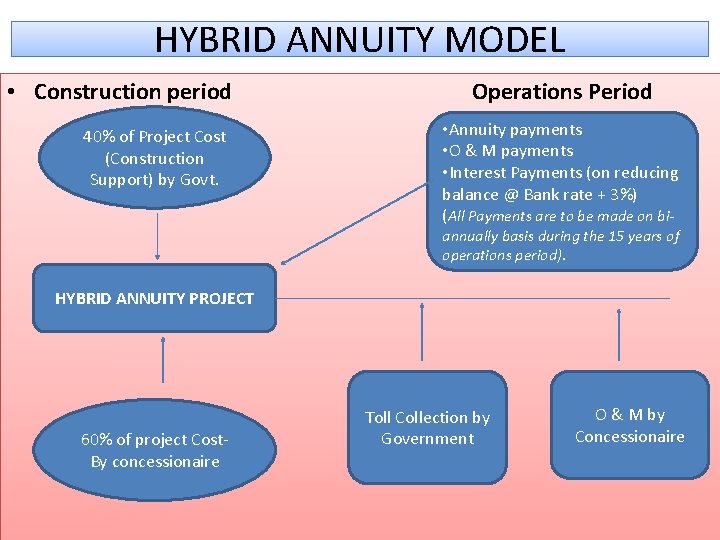 HYBRID ANNUITY MODEL

• Construction period

Operations Period

40% of Project Cost (Construction Support) by Govt.

•Annuity payments
•O & M payments
•Interest Payments (on reducing balance @ Bank rate + 3%)
(All Payments are to be made on bi-annually basis during the 15 years of operations period).

HYBRID ANNUITY PROJECT

60% of project Cost- By concessionaire

Toll Collection by Government

O & M by Concessionaire